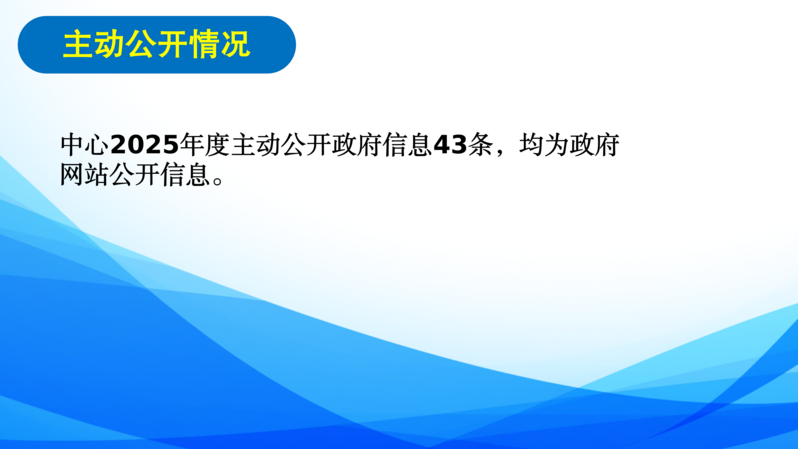 主动公开情况

中心2025年度主动公开政府信息43条，均为政府网站公开信息。